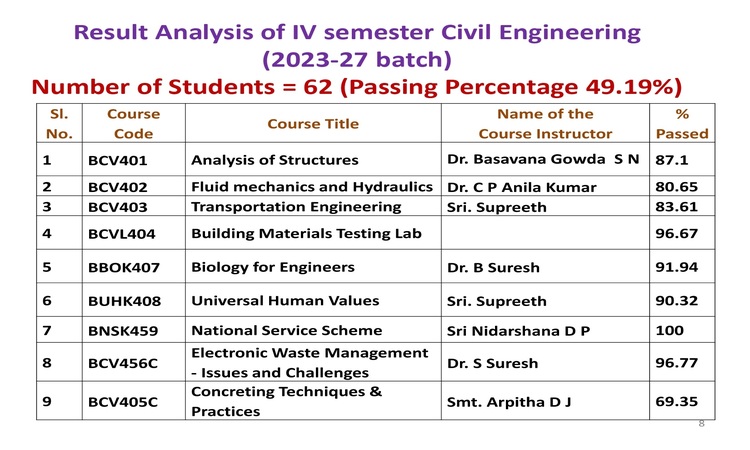 Result Analysis of IV semester Civil Engineering (2023-27 batch)

Number of Students = 62 (Passing Percentage 49.19%)

| Sl. No. | Course Code | Course Title | Name of the Course Instructor | % Passed |
|---|---|---|---|---|
| 1 | BCV401 | Analysis of Structures | Dr. Basavana Gowda S N | 87.1 |
| 2 | BCV402 | Fluid mechanics and Hydraulics | Dr. C P Anila Kumar | 80.65 |
| 3 | BCV403 | Transportation Engineering | Sri. Supreeth | 83.61 |
| 4 | BCVL404 | Building Materials Testing Lab | | 96.67 |
| 5 | BBOK407 | Biology for Engineers | Dr. B Suresh | 91.94 |
| 6 | BUHK408 | Universal Human Values | Sri. Supreeth | 90.32 |
| 7 | BNSK459 | National Service Scheme | Sri Nidarshana D P | 100 |
| 8 | BCV456C | Electronic Waste Management - Issues and Challenges | Dr. S Suresh | 96.77 |
| 9 | BCV405C | Concreting Techniques & Practices | Smt. Arpitha D J | 69.35 |

8